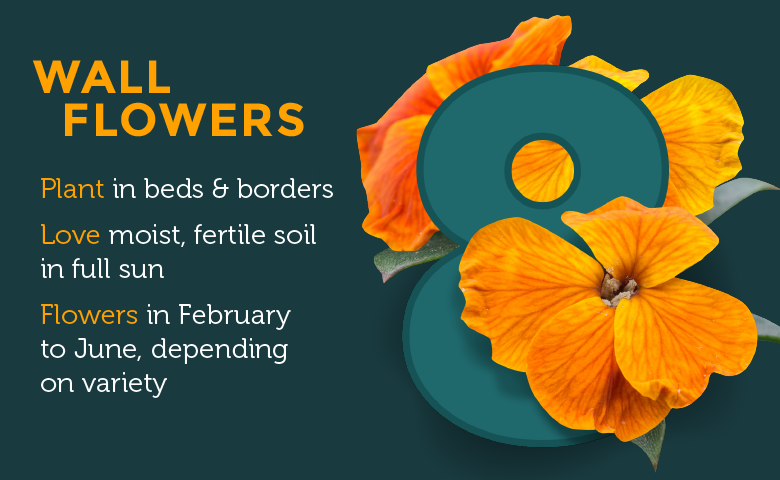 WALL
FLOWERS

Plant in beds & borders

Love moist, fertile soil in full sun

Flowers in February to June, depending on variety

8